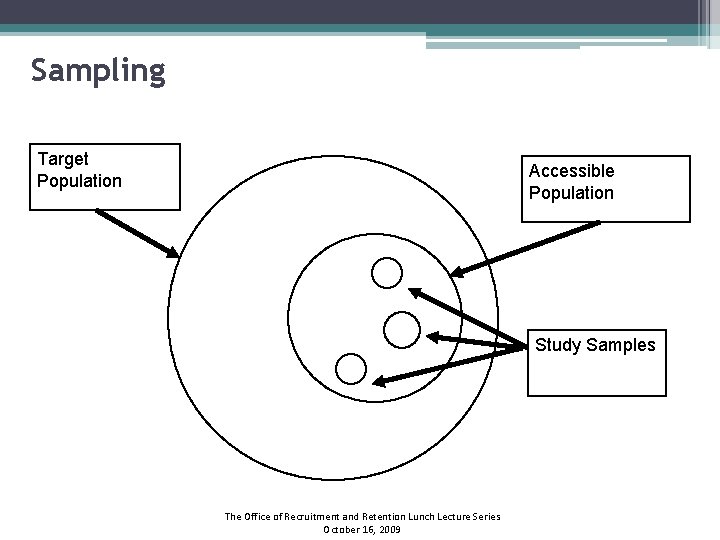 Sampling

Target Population

Accessible Population

Study Samples

The Office of Recruitment and Retention Lunch Lecture Series
October 16, 2009